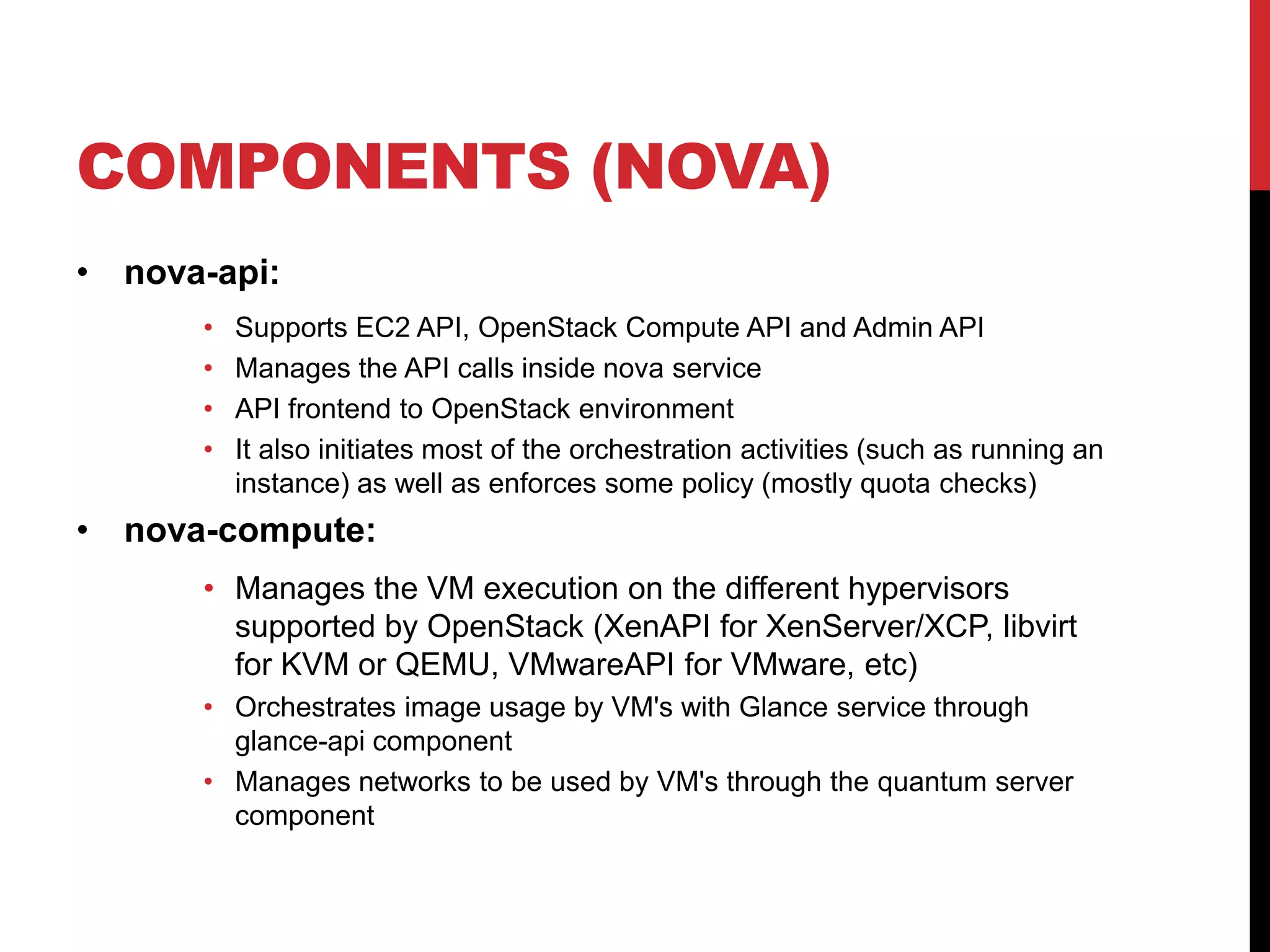 COMPONENTS (NOVA)

• nova-api:
  • Supports EC2 API, OpenStack Compute API and Admin API
  • Manages the API calls inside nova service
  • API frontend to OpenStack environment
  • It also initiates most of the orchestration activities (such as running an instance) as well as enforces some policy (mostly quota checks)
• nova-compute:
  • Manages the VM execution on the different hypervisors supported by OpenStack (XenAPI for XenServer/XCP, libvirt for KVM or QEMU, VMwareAPI for VMware, etc)
  • Orchestrates image usage by VM's with Glance service through glance-api component
  • Manages networks to be used by VM's through the quantum server component